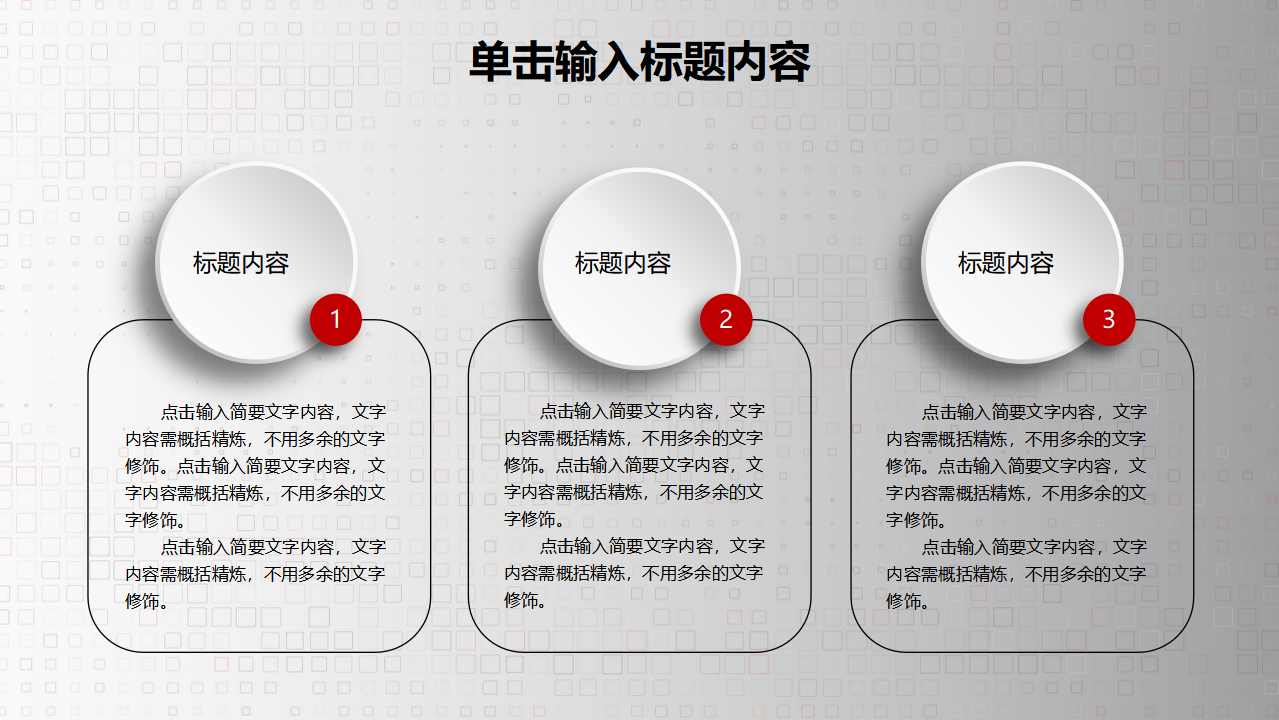 单击输入标题内容

标题内容

1

点击输入简要文字内容，文字内容需概括精炼，不用多余的文字修饰。点击输入简要文字内容，文字内容需概括精炼，不用多余的文字修饰。

点击输入简要文字内容，文字内容需概括精炼，不用多余的文字修饰。

标题内容

2

点击输入简要文字内容，文字内容需概括精炼，不用多余的文字修饰。点击输入简要文字内容，文字内容需概括精炼，不用多余的文字修饰。

点击输入简要文字内容，文字内容需概括精炼，不用多余的文字修饰。

标题内容

3

点击输入简要文字内容，文字内容需概括精炼，不用多余的文字修饰。点击输入简要文字内容，文字内容需概括精炼，不用多余的文字修饰。

点击输入简要文字内容，文字内容需概括精炼，不用多余的文字修饰。